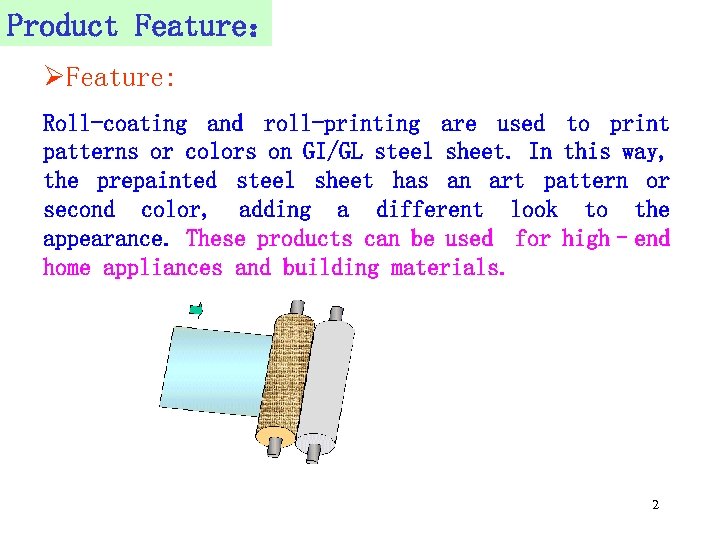 Product Feature:

➢Feature:

Roll-coating and roll-printing are used to print patterns or colors on GI/GL steel sheet. In this way, the prepainted steel sheet has an art pattern or second color, adding a different look to the appearance. These products can be used for high－end home appliances and building materials.

2